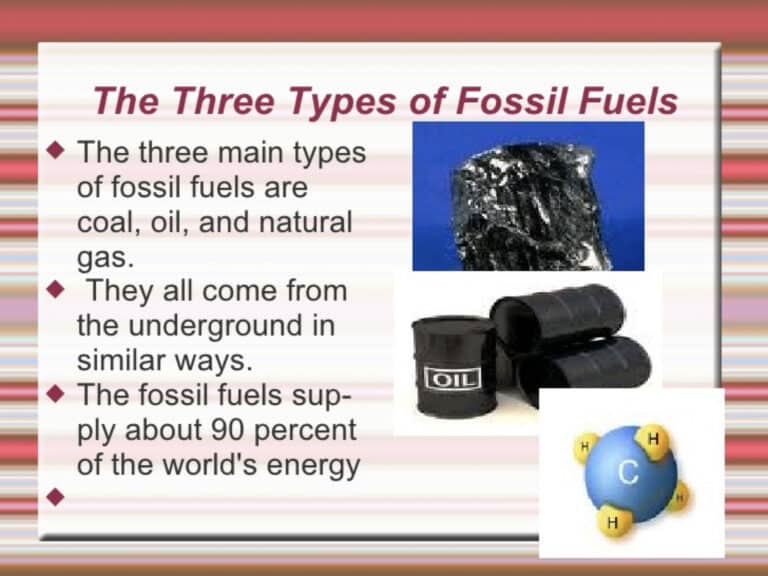 The Three Types of Fossil Fuels

◆ The three main types of fossil fuels are coal, oil, and natural gas.
◆ They all come from the underground in similar ways.
◆ The fossil fuels supply about 90 percent of the world's energy
◆

OIL

H
H
C
H
H